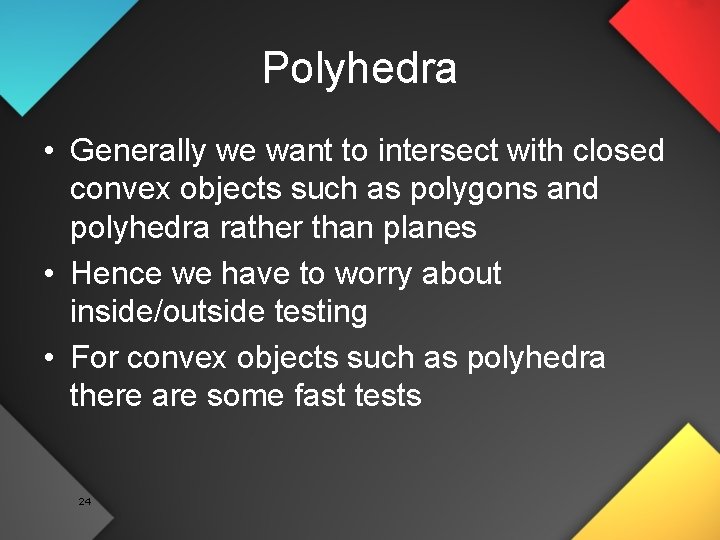 Polyhedra

• Generally we want to intersect with closed convex objects such as polygons and polyhedra rather than planes
• Hence we have to worry about inside/outside testing
• For convex objects such as polyhedra there are some fast tests

24